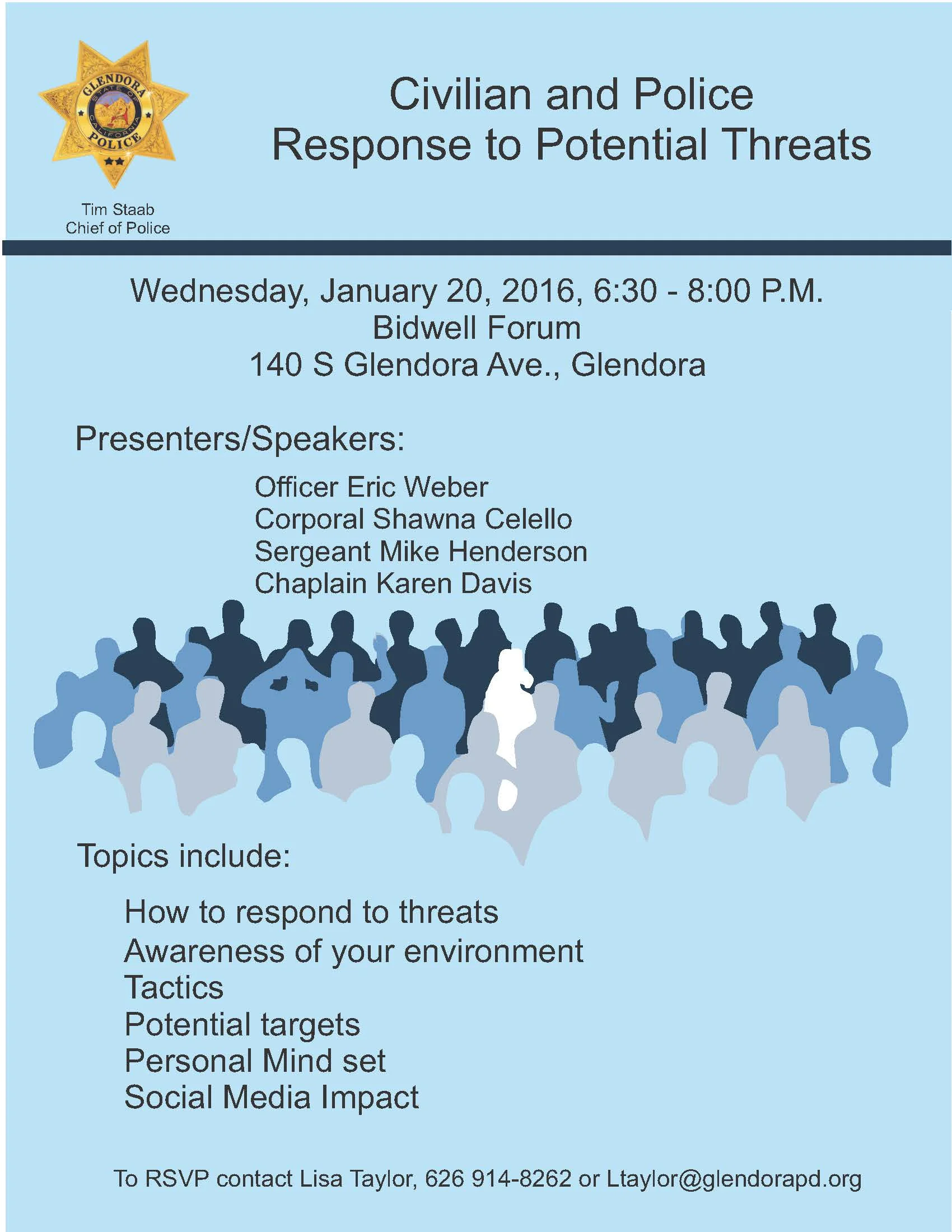 GLENDORA
STATE OF CALIFORNIA
POLICE

Tim Staab
Chief of Police

Civilian and Police
Response to Potential Threats

Wednesday, January 20, 2016, 6:30 - 8:00 P.M.
Bidwell Forum
140 S Glendora Ave., Glendora

Presenters/Speakers:

Officer Eric Weber
Corporal Shawna Celello
Sergeant Mike Henderson
Chaplain Karen Davis

Topics include:

How to respond to threats
Awareness of your environment
Tactics
Potential targets
Personal Mind set
Social Media Impact

To RSVP contact Lisa Taylor, 626 914-8262 or Ltaylor@glendorapd.org